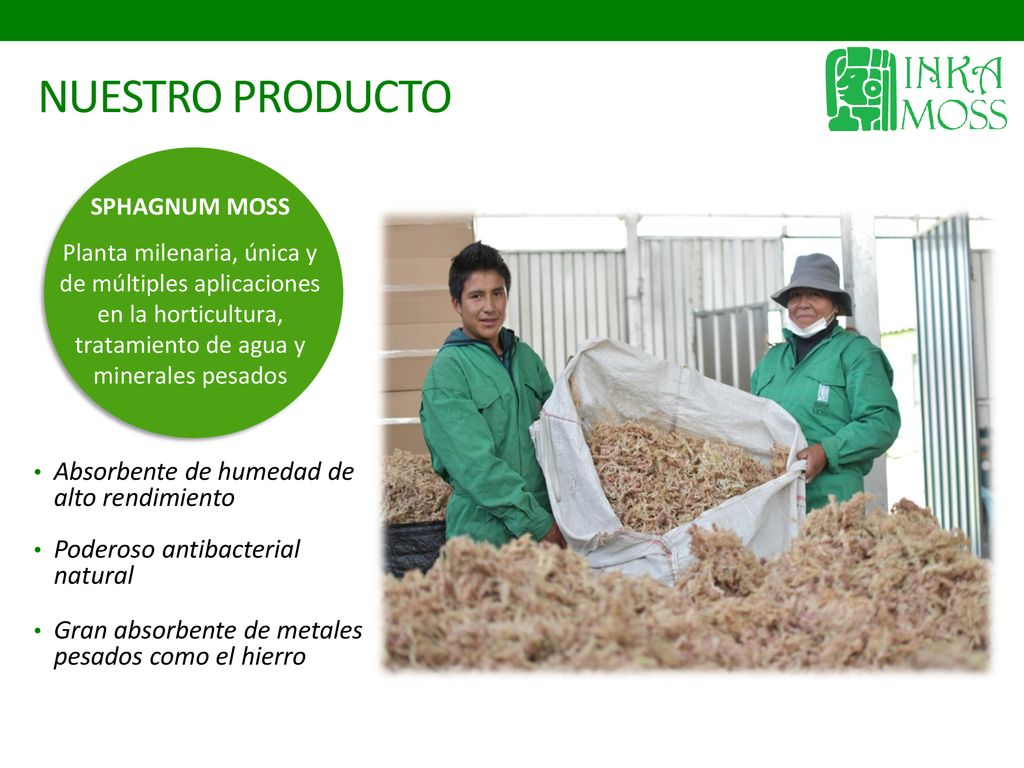 NUESTRO PRODUCTO

INKA MOSS

SPHAGNUM MOSS

Planta milenaria, única y de múltiples aplicaciones en la horticultura, tratamiento de agua y minerales pesados

• Absorbente de humedad de alto rendimiento

• Poderoso antibacterial natural

• Gran absorbente de metales pesados como el hierro